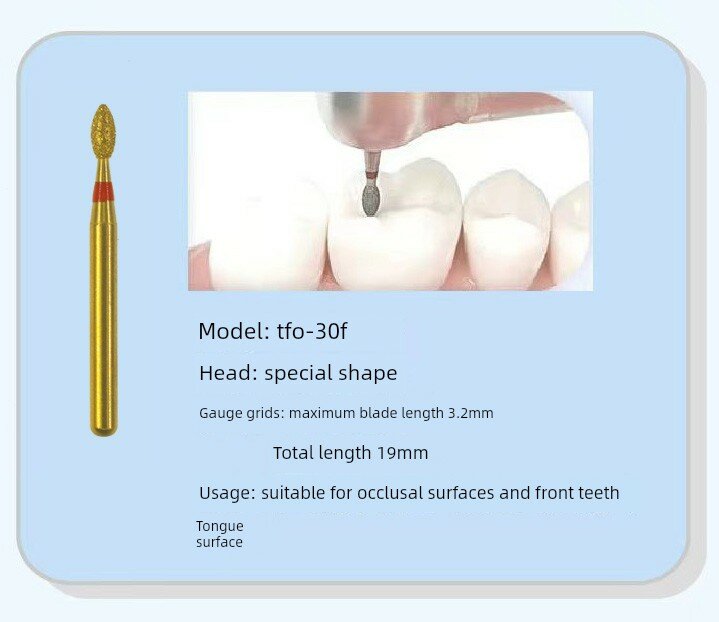 Model: tfo-30f

Head: special shape

Gauge grids: maximum blade length 3.2mm

Total length 19mm

Usage: suitable for occlusal surfaces and front teeth

Tongue surface